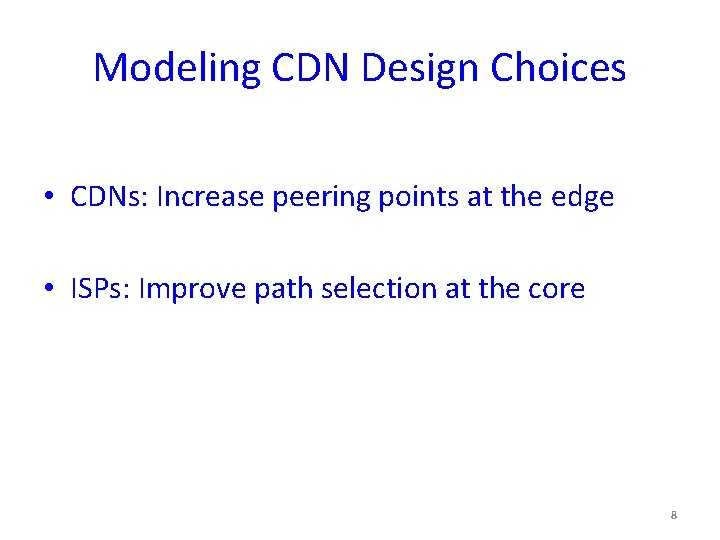 Modeling CDN Design Choices

• CDNs: Increase peering points at the edge

• ISPs: Improve path selection at the core

8